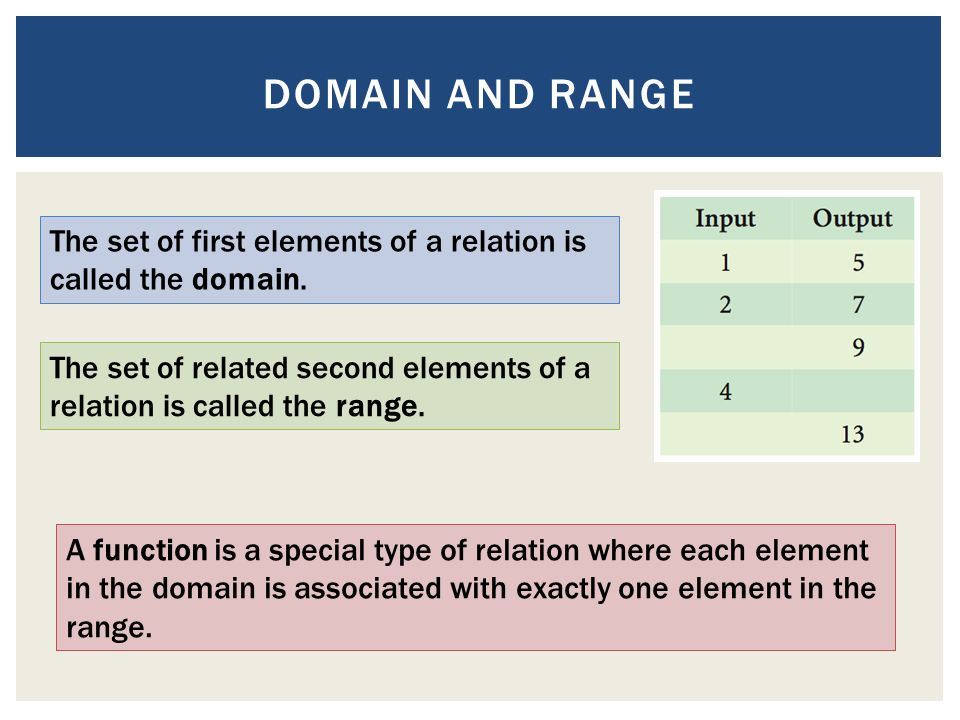 DOMAIN AND RANGE

The set of first elements of a relation is called the domain.

The set of related second elements of a relation is called the range.

| Input | Output |
|---|---|
| 1 | 5 |
| 2 | 7 |
|  | 9 |
| 4 |  |
|  | 13 |

A function is a special type of relation where each element in the domain is associated with exactly one element in the range.